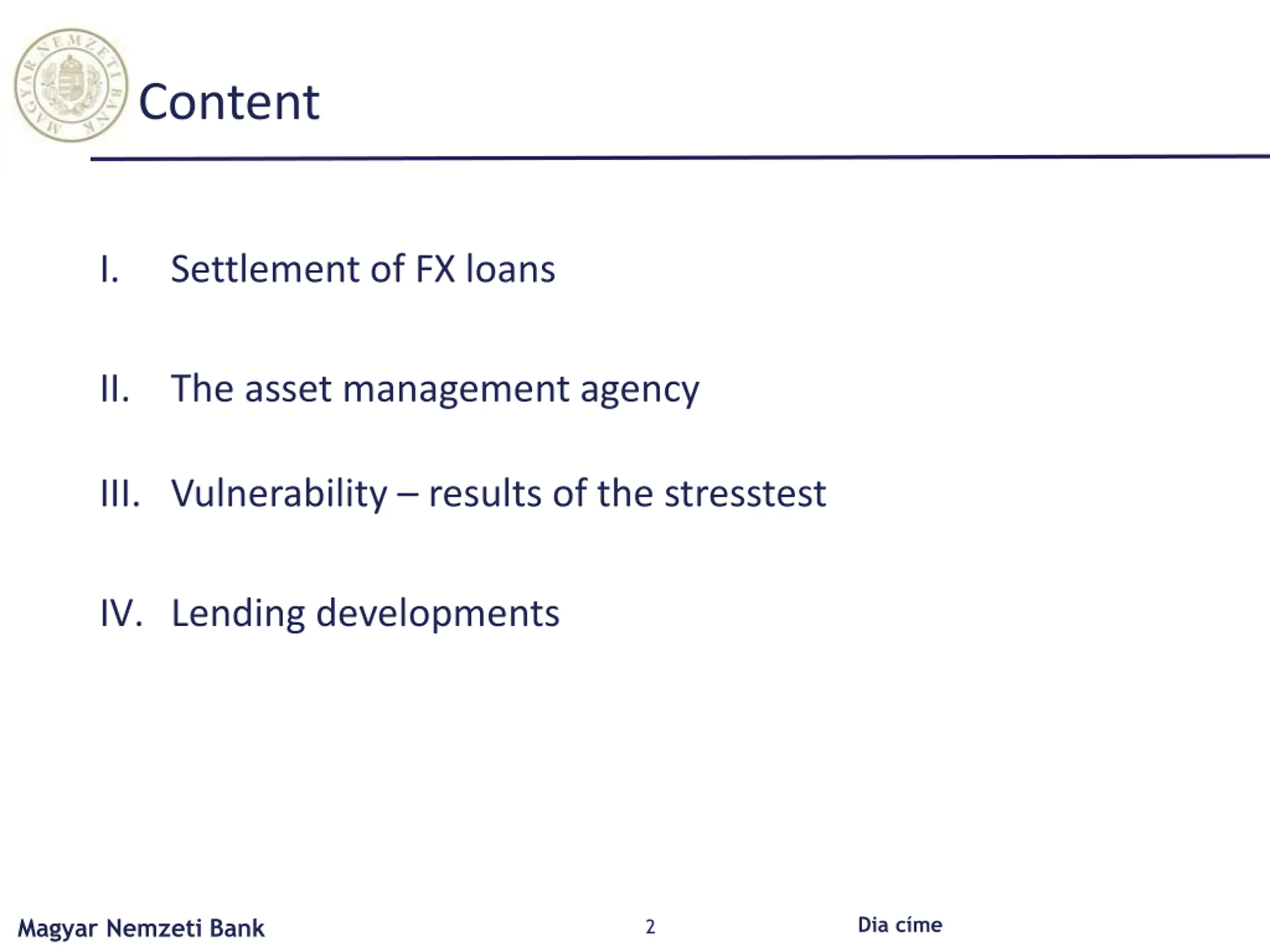 MAGYAR NEMZETI BANK

Content

I. Settlement of FX loans

II. The asset management agency

III. Vulnerability – results of the stresstest

IV. Lending developments

Magyar Nemzeti Bank

2

Dia címe